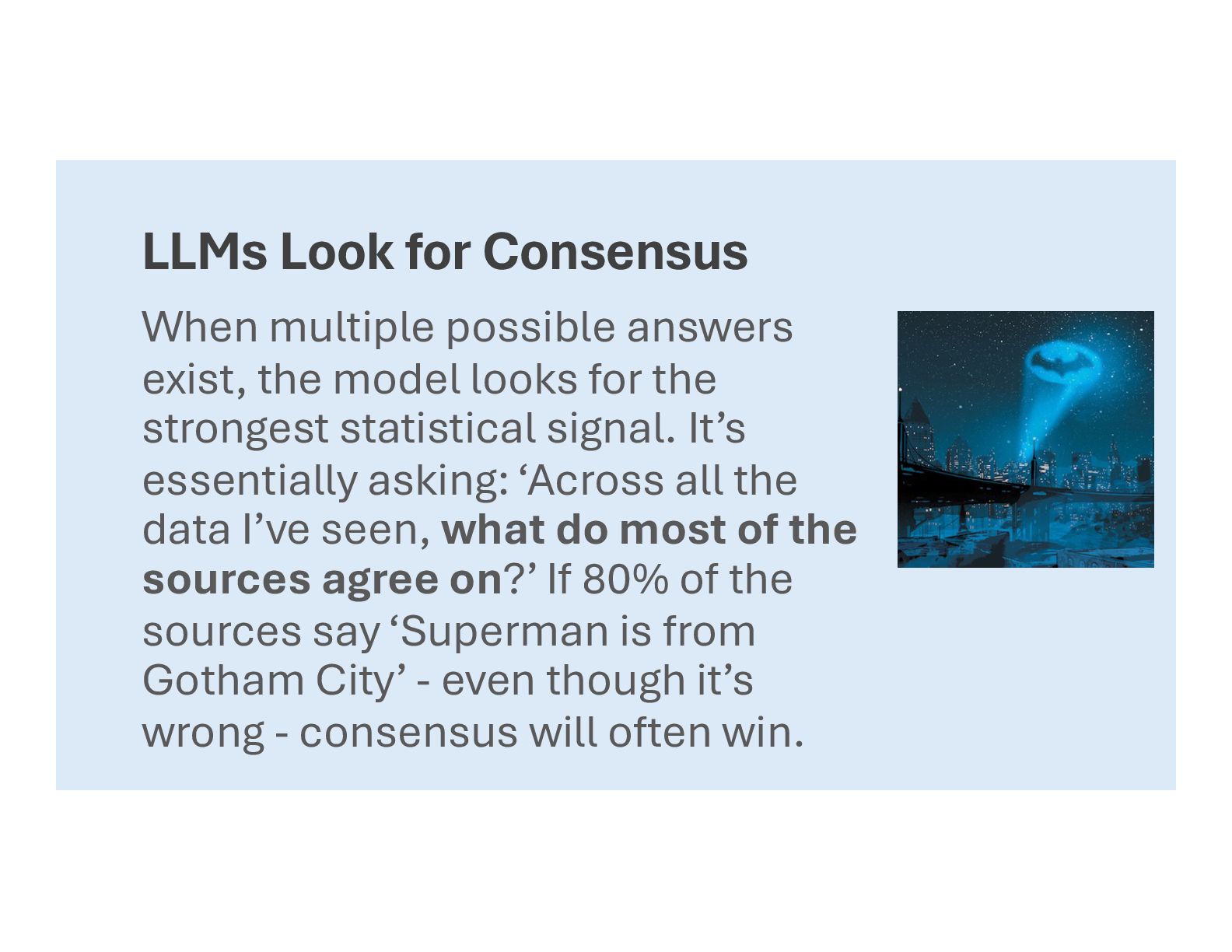 LLMs Look for Consensus

When multiple possible answers exist, the model looks for the strongest statistical signal. It’s essentially asking: ‘Across all the data I’ve seen, what do most of the sources agree on?’ If 80% of the sources say ‘Superman is from Gotham City’ - even though it’s wrong - consensus will often win.